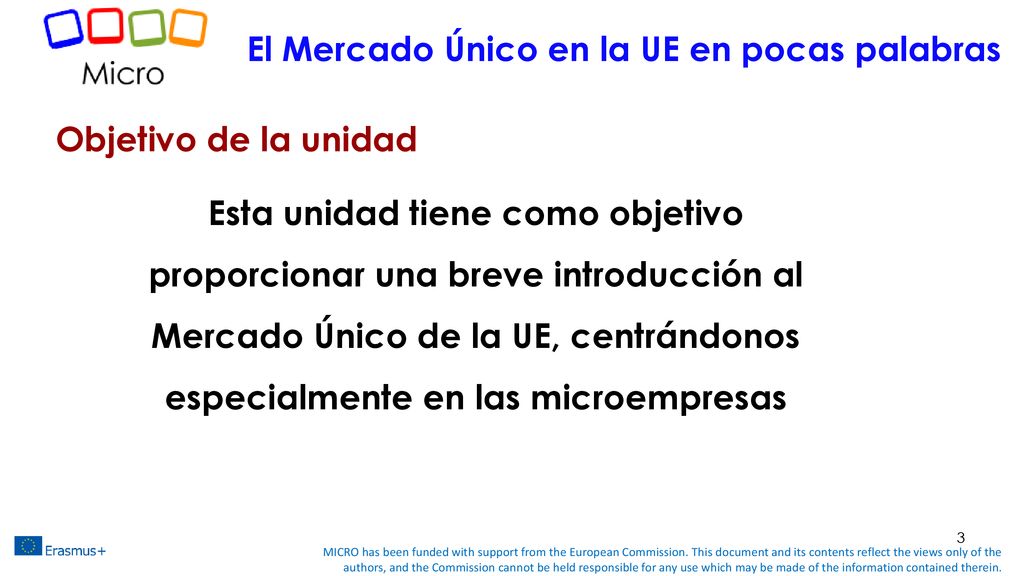 Micro

El Mercado Único en la UE en pocas palabras

Objetivo de la unidad

Esta unidad tiene como objetivo proporcionar una breve introducción al Mercado Único de la UE, centrándonos especialmente en las microempresas

3

Erasmus+

MICRO has been funded with support from the European Commission. This document and its contents reflect the views only of the authors, and the Commission cannot be held responsible for any use which may be made of the information contained therein.